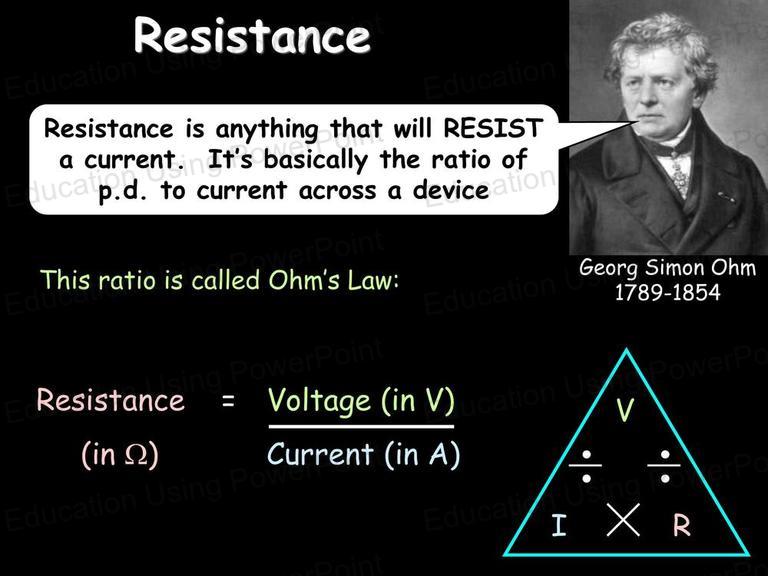 Resistance

Resistance is anything that will RESIST a current. It's basically the ratio of p.d. to current across a device

Georg Simon Ohm
1789-1854

This ratio is called Ohm's Law:

Resistance (in $\Omega$) = $\frac{\text{Voltage (in V)}}{\text{Current (in A)}}$

V
÷ ÷
I × R

Education Using PowerPoint